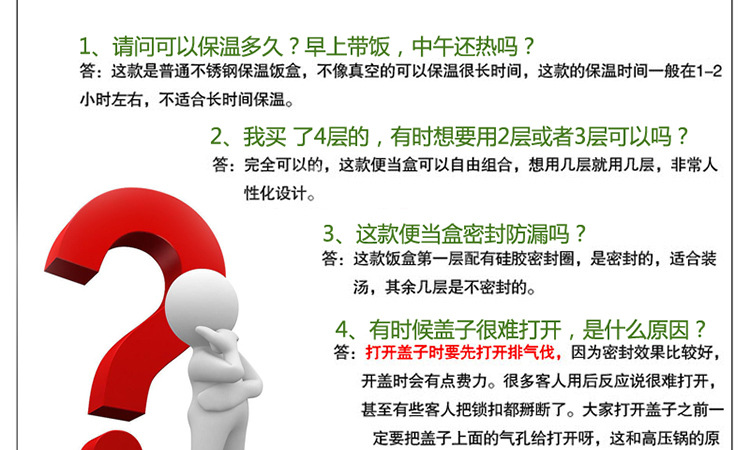 1、请问可以保温多久？早上带饭，中午还热吗？

答：这款是普通不锈钢保温饭盒，不像真空的可以保温很长时间，这款的保温时间一般在1-2小时左右，不适合长时间保温。

2、我买 了4层的，有时想要用2层或者3层可以吗？

答：完全可以的，这款便当盒可以自由组合，想用几层就用几层，非常人性化设计。

3、这款便当盒密封防漏吗？

答：这款饭盒第一层配有硅胶密封圈，是密封的，适合装汤，其余几层是不密封的。

4、有时候盖子很难打开，是什么原因？

答：打开盖子时要先打开排气伐，因为密封效果比较好，开盖时会有点费力。很多客人用后反应说很难打开，甚至有些客人把锁扣都掰断了。大家打开盖子之前一定要把盖子上面的气孔给打开呀，这和高压锅的原